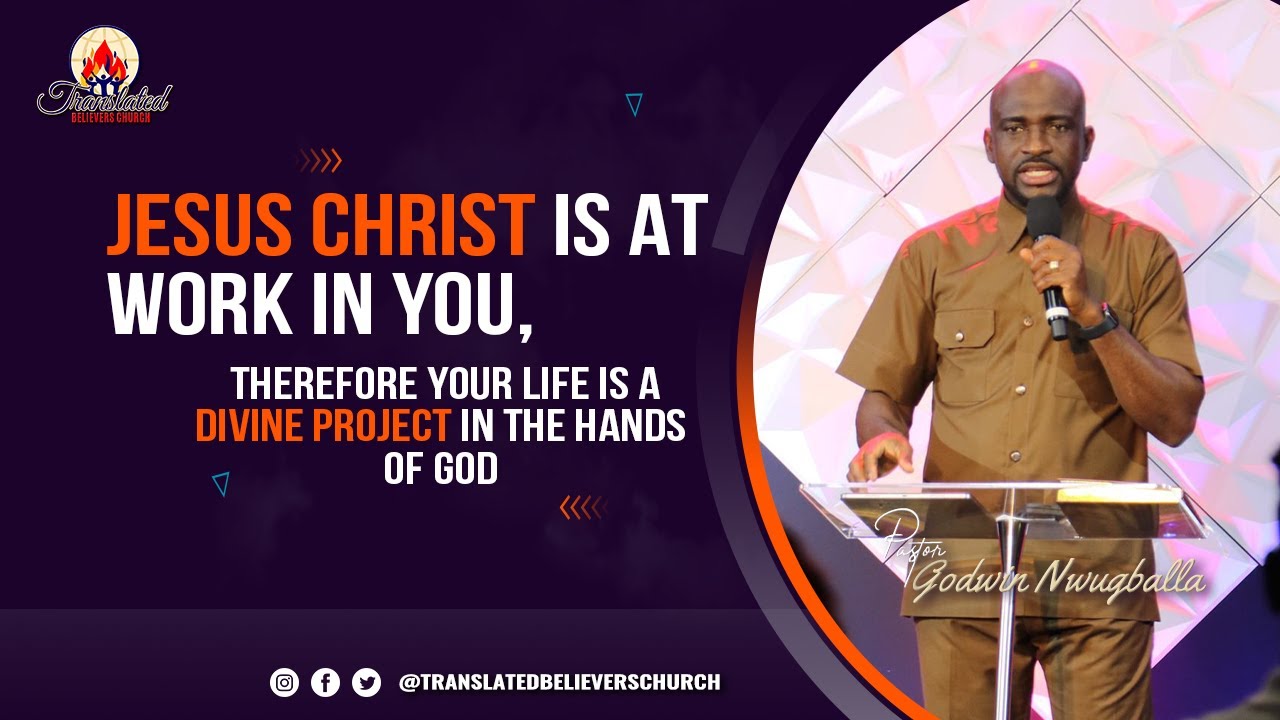 Translated
BELIEVERS CHURCH

JESUS CHRIST IS AT WORK IN YOU,

THEREFORE YOUR LIFE IS A DIVINE PROJECT IN THE HANDS OF GOD

Pastor
Godwin Nwugballa

@TRANSLATEDBELIEVERSCHURCH